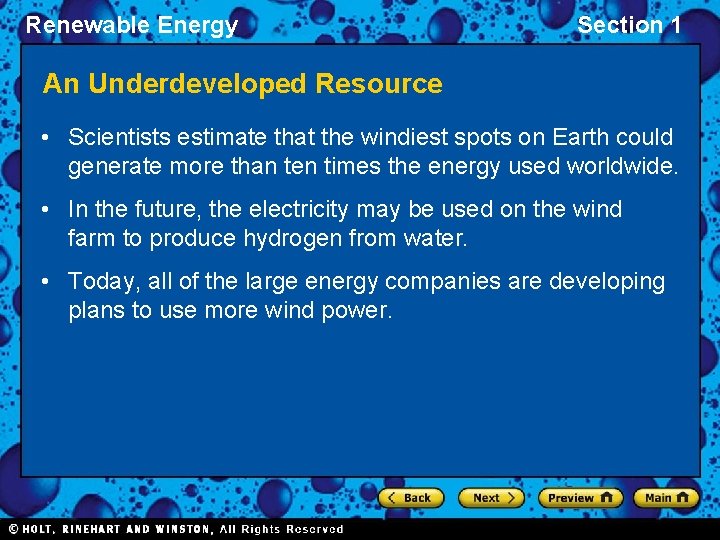 Renewable Energy

Section 1

An Underdeveloped Resource

• Scientists estimate that the windiest spots on Earth could generate more than ten times the energy used worldwide.

• In the future, the electricity may be used on the wind farm to produce hydrogen from water.

• Today, all of the large energy companies are developing plans to use more wind power.

Back Next Preview Main

© HOLT, RINEHART AND WINSTON, All Rights Reserved